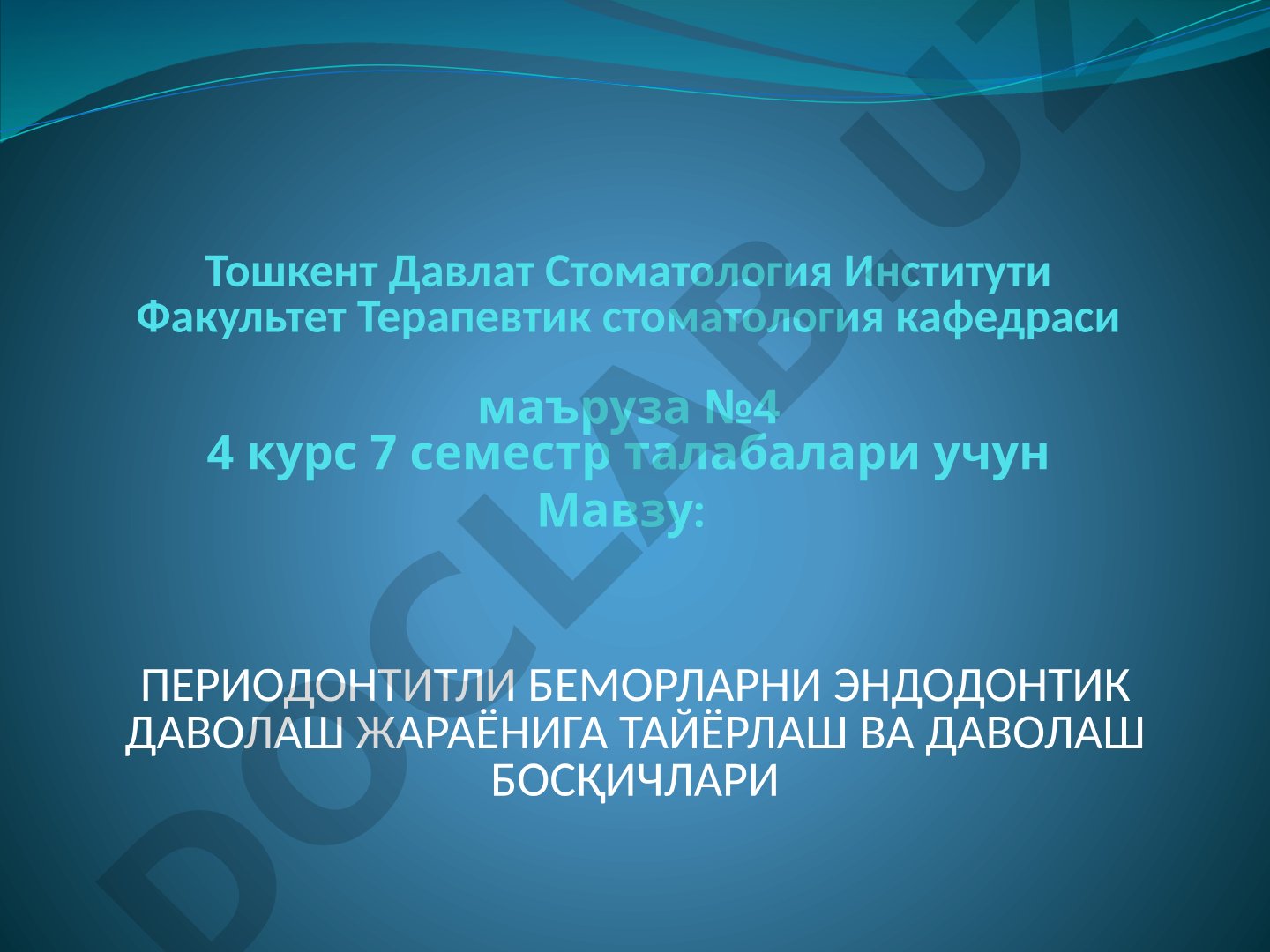 Тошкент Давлат Стоматология Институти
Факультет Терапевтик стоматология кафедраси

маъруза №4
4 курс 7 семестр талабалари учун
Мавзу:

ПЕРИОДОНТИТЛИ БЕМОРЛАРНИ ЭНДОДОНТИК ДАВОЛАШ ЖАРАЁНИГА ТАЙЁРЛАШ ВА ДАВОЛАШ БОСҚИЧЛАРИ

DOCLAB.UZ